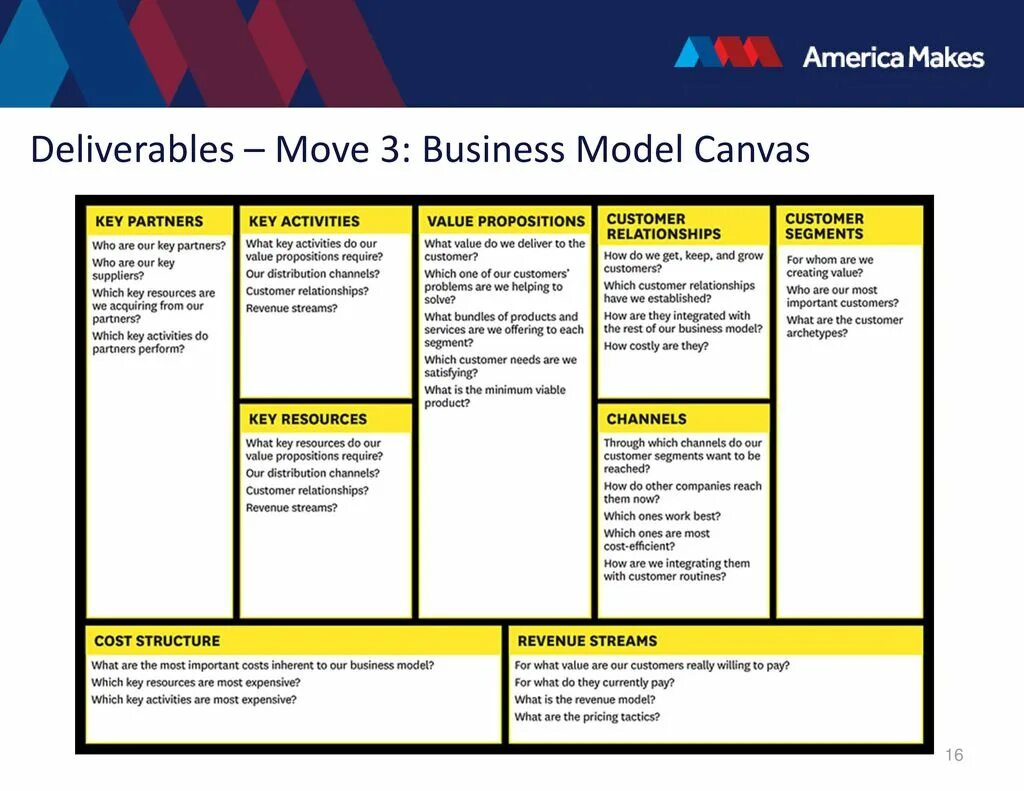 America Makes

Deliverables – Move 3: Business Model Canvas

KEY PARTNERS
Who are our key partners?
Who are our key suppliers?
Which key resources are we acquiring from our partners?
Which key activities do partners perform?

KEY ACTIVITIES
What key activities do our value propositions require?
Our distribution channels?
Customer relationships?
Revenue streams?

KEY RESOURCES
What key resources do our value propositions require?
Our distribution channels?
Customer relationships?
Revenue streams?

VALUE PROPOSITIONS
What value do we deliver to the customer?
Which one of our customers' problems are we helping to solve?
What bundles of products and services are we offering to each segment?
Which customer needs are we satisfying?
What is the minimum viable product?

CUSTOMER RELATIONSHIPS
How do we get, keep, and grow customers?
Which customer relationships have we established?
How are they integrated with the rest of our business model?
How costly are they?

CHANNELS
Through which channels do our customer segments want to be reached?
How do other companies reach them now?
Which ones work best?
Which ones are most cost-efficient?
How are we integrating them with customer routines?

CUSTOMER SEGMENTS
For whom are we creating value?
Who are our most important customers?
What are the customer archetypes?

COST STRUCTURE
What are the most important costs inherent to our business model?
Which key resources are most expensive?
Which key activities are most expensive?

REVENUE STREAMS
For what value are our customers really willing to pay?
For what do they currently pay?
What is the revenue model?
What are the pricing tactics?

16